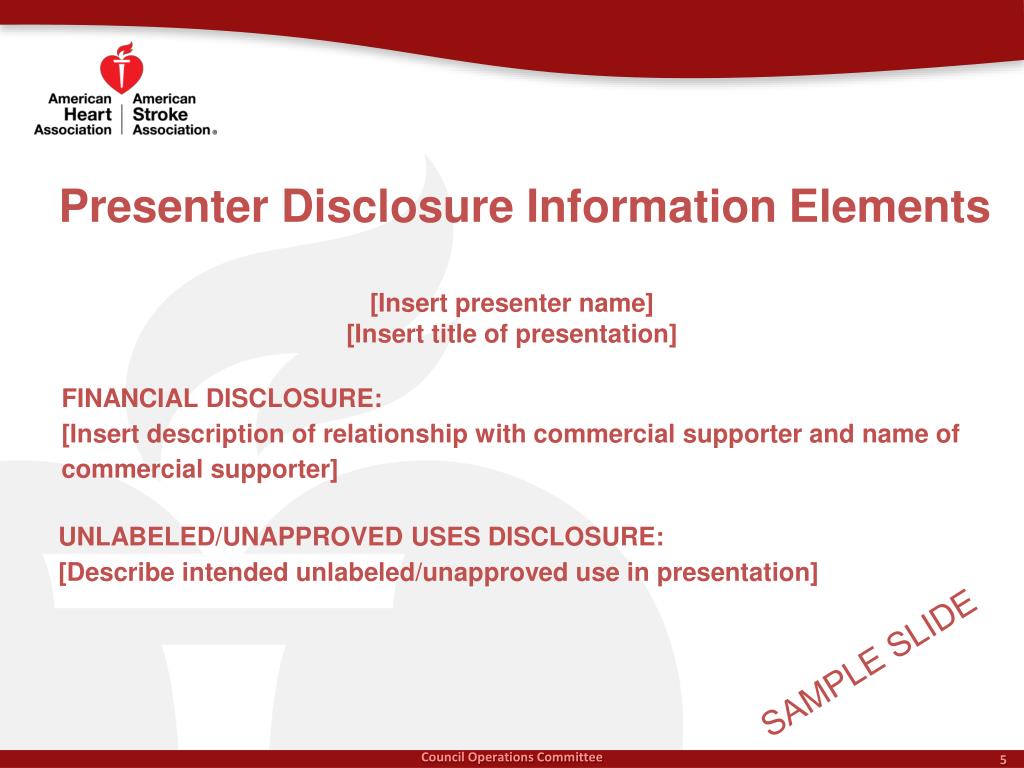 American Heart Association | American Stroke Association®

Presenter Disclosure Information Elements

[Insert presenter name]
[Insert title of presentation]

FINANCIAL DISCLOSURE:
[Insert description of relationship with commercial supporter and name of commercial supporter]

UNLABELED/UNAPPROVED USES DISCLOSURE:
[Describe intended unlabeled/unapproved use in presentation]

SAMPLE SLIDE

Council Operations Committee

5